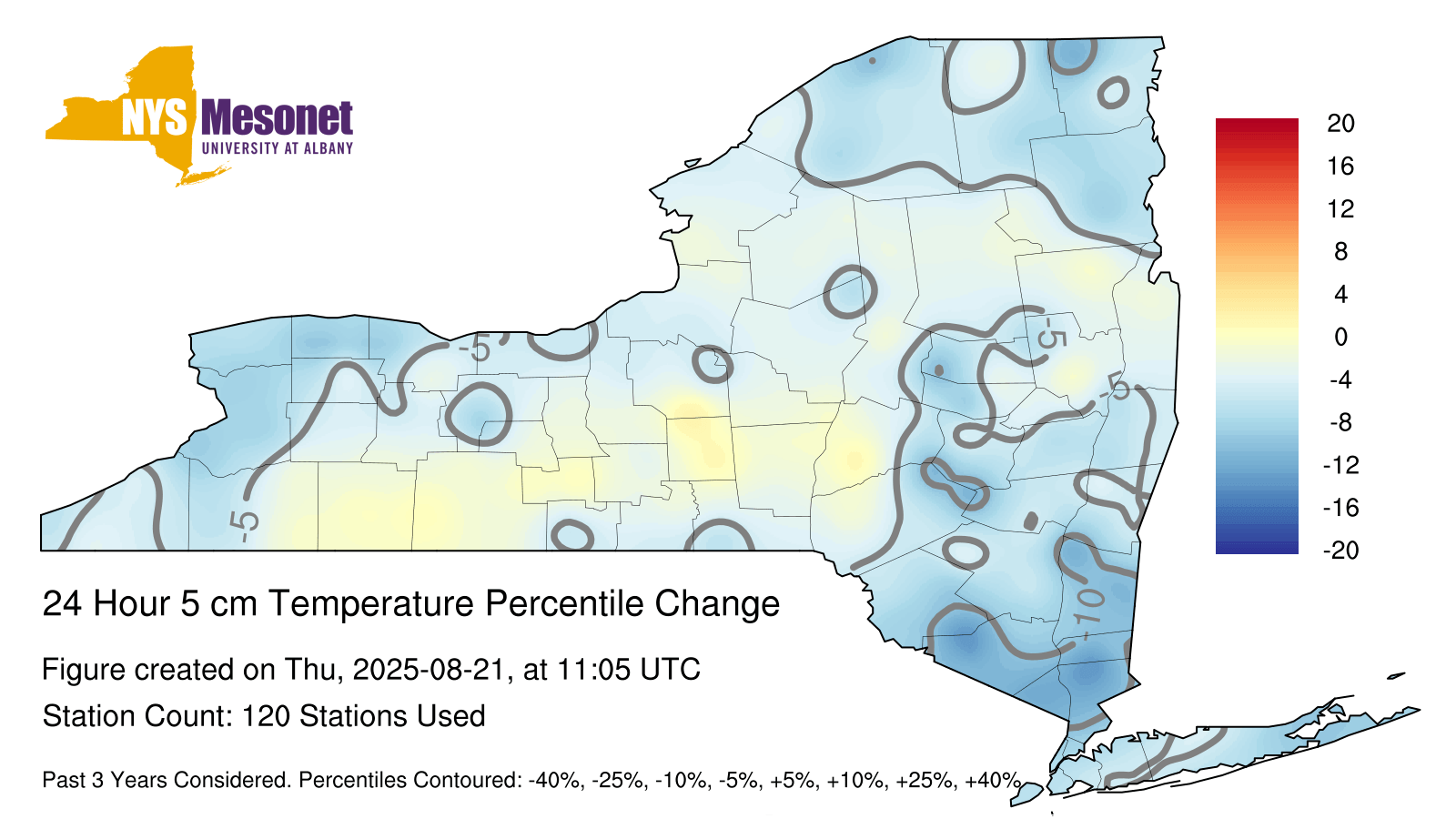 NYS Mesonet
UNIVERSITY AT ALBANY

20
16
12
8
4
0
-4
-8
-12
-16
-20

-5
-5
-5
-5
-10

24 Hour 5 cm Temperature Percentile Change

Figure created on Thu, 2025-08-21, at 11:05 UTC

Station Count: 120 Stations Used

Past 3 Years Considered. Percentiles Contoured: -40%, -25%, -10%, -5%, +5%, +10%, +25%, +40%